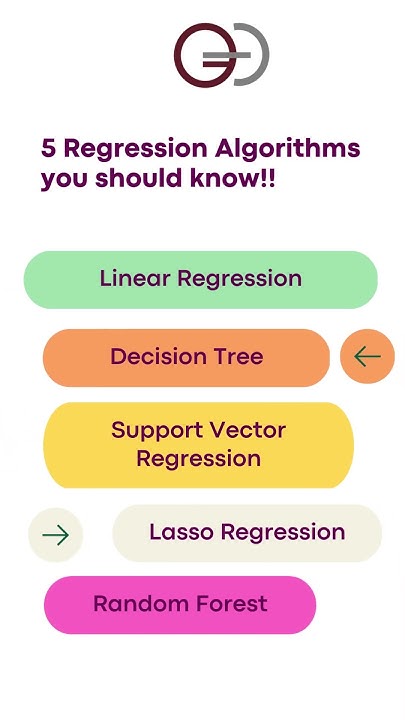 5 Regression Algorithms you should know!!

Linear Regression

Decision Tree

Support Vector Regression

Lasso Regression

Random Forest